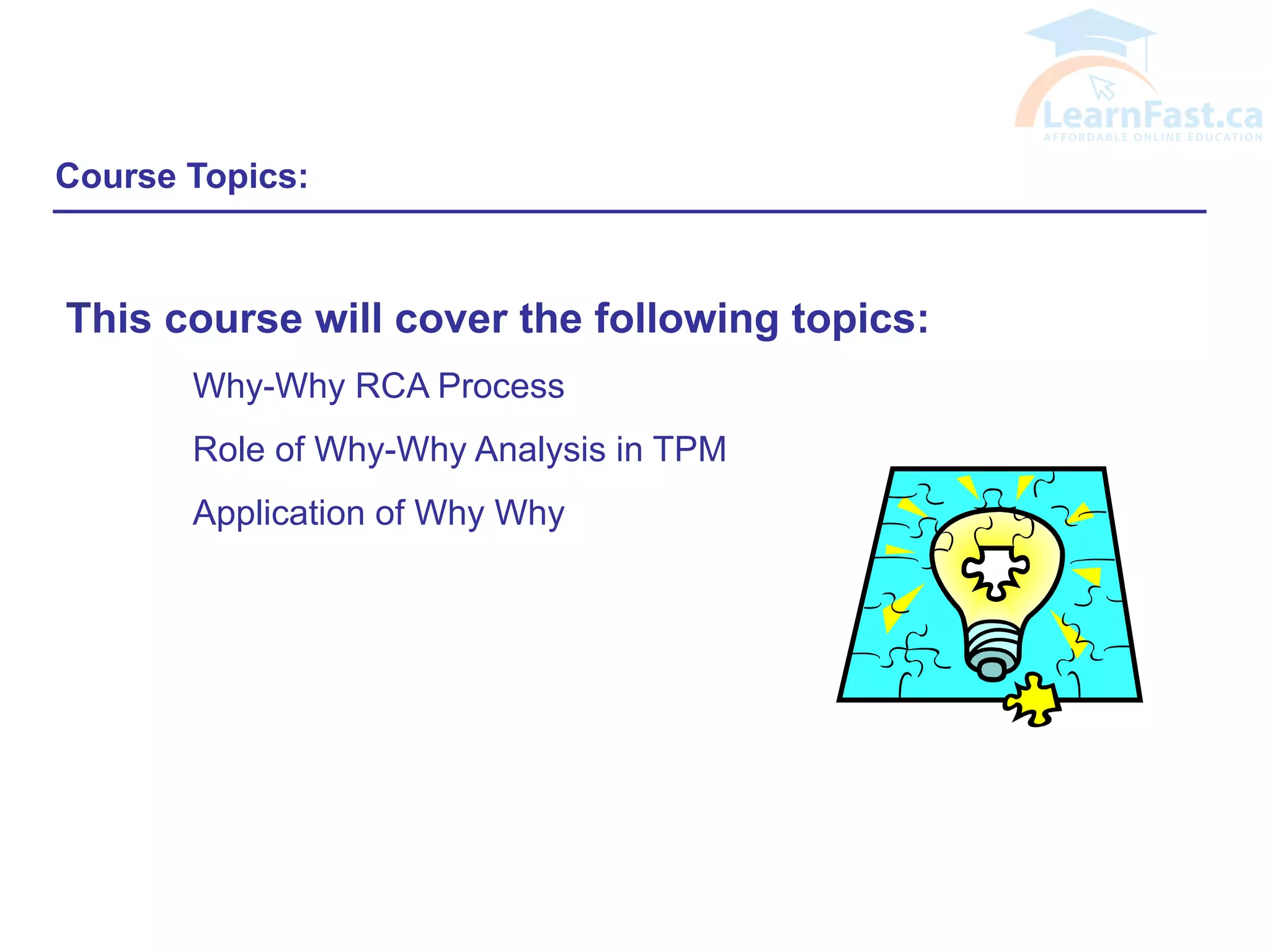 LearnFast.ca
AFFORDABLE ONLINE EDUCATION

Course Topics:

This course will cover the following topics:

Why-Why RCA Process

Role of Why-Why Analysis in TPM

Application of Why Why